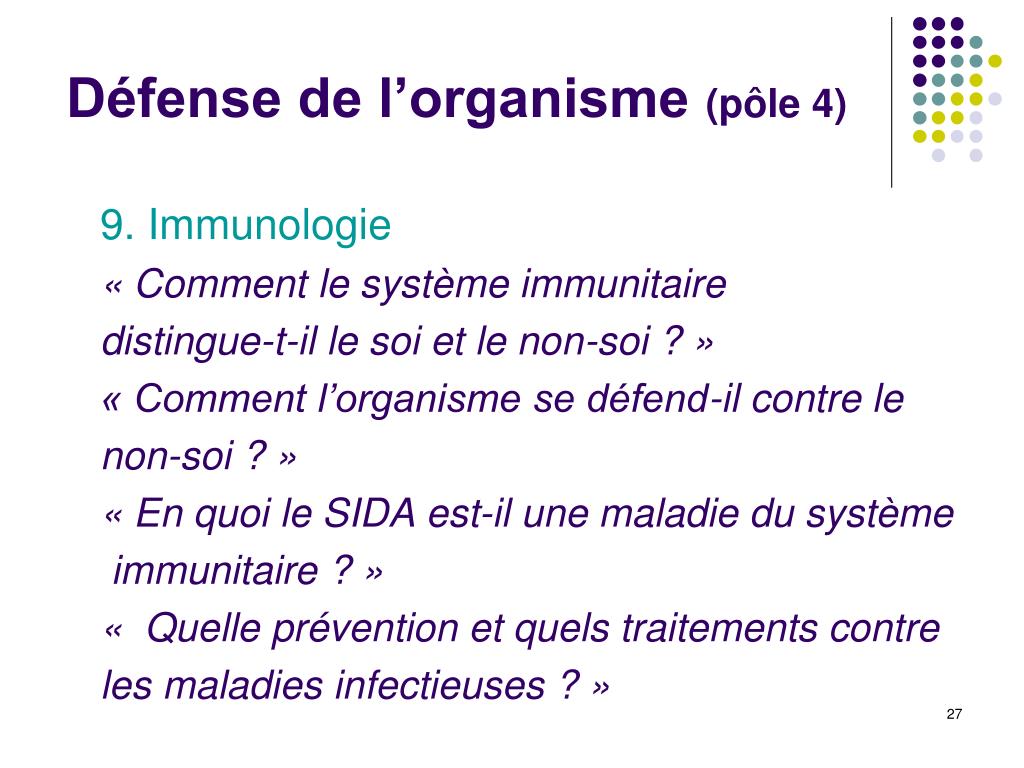 Défense de l’organisme (pôle 4)

9. Immunologie

« Comment le système immunitaire distingue-t-il le soi et le non-soi ? »

« Comment l’organisme se défend-il contre le non-soi ? »

« En quoi le SIDA est-il une maladie du système immunitaire ? »

« Quelle prévention et quels traitements contre les maladies infectieuses ? »

27